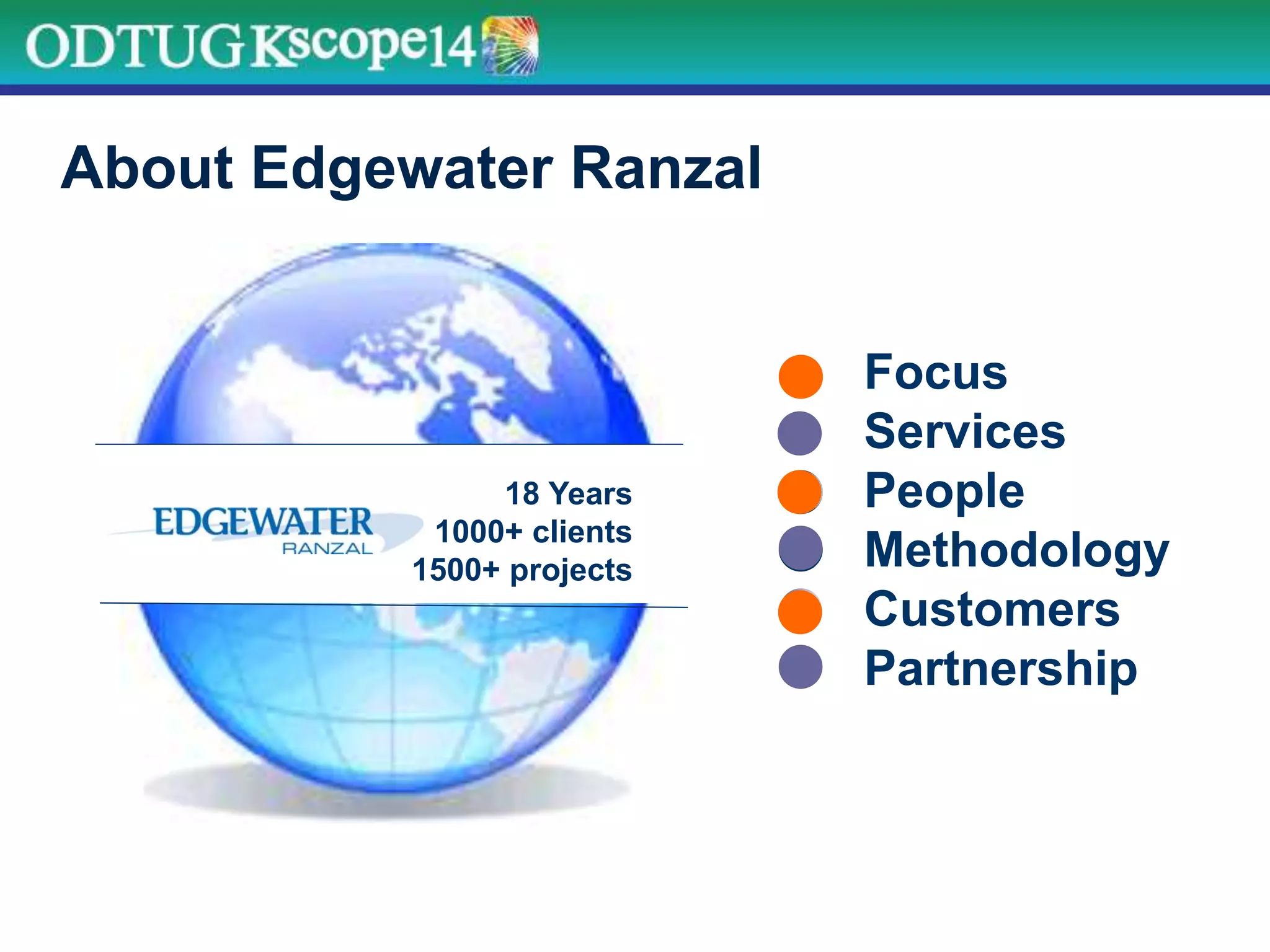 ODTUG Kscope14

About Edgewater Ranzal

EDGEWATER
RANZAL

18 Years
1000+ clients
1500+ projects

Focus
Services
People
Methodology
Customers
Partnership